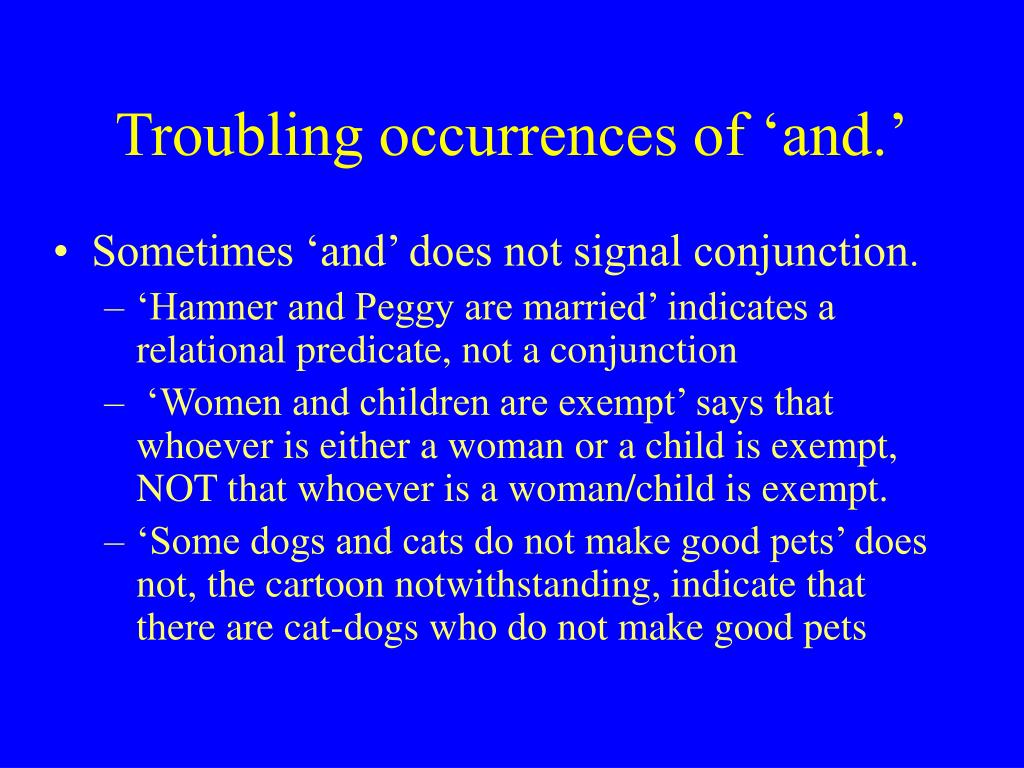 Troubling occurrences of ‘and.’

• Sometimes ‘and’ does not signal conjunction.

– ‘Hamner and Peggy are married’ indicates a relational predicate, not a conjunction

– ‘Women and children are exempt’ says that whoever is either a woman or a child is exempt, NOT that whoever is a woman/child is exempt.

– ‘Some dogs and cats do not make good pets’ does not, the cartoon notwithstanding, indicate that there are cat-dogs who do not make good pets